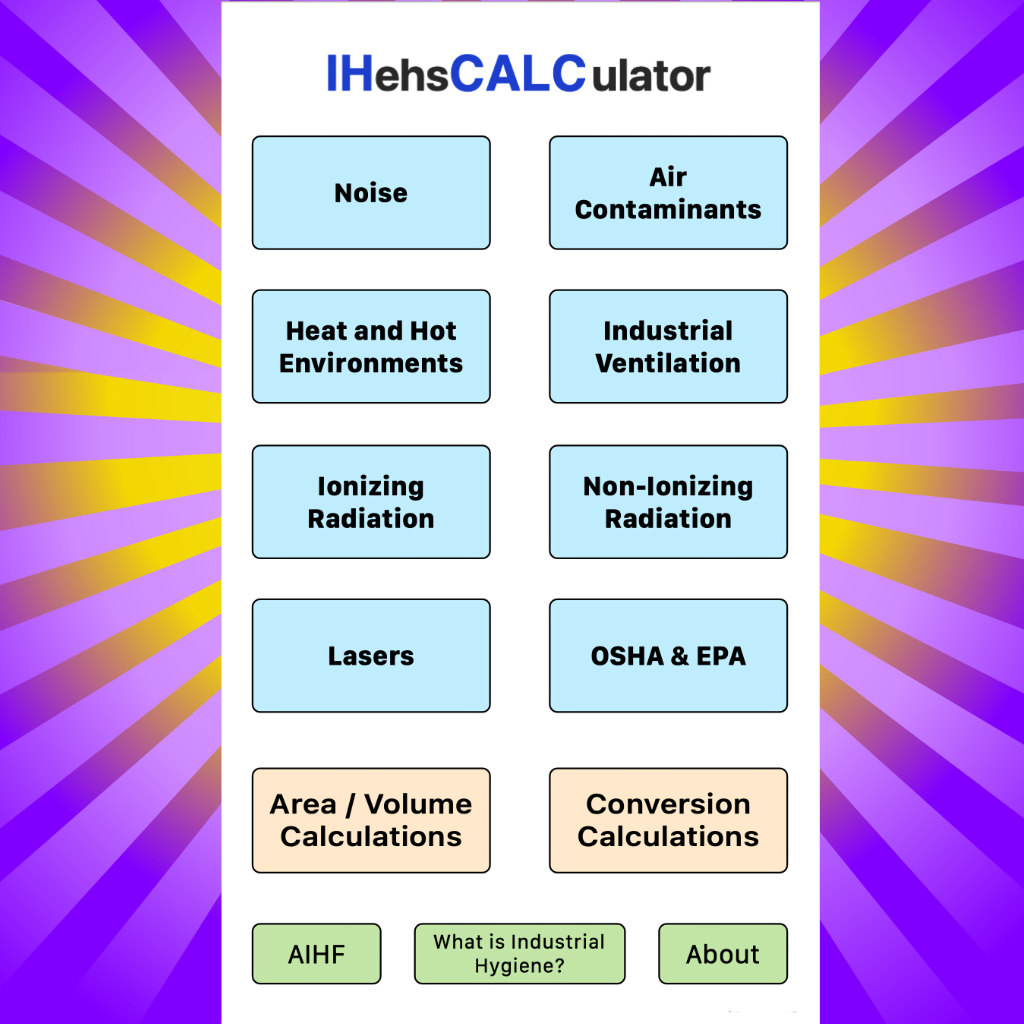 IHehsCALCulator

Noise

Air Contaminants

Heat and Hot Environments

Industrial Ventilation

Ionizing Radiation

Non-Ionizing Radiation

Lasers

OSHA & EPA

Area / Volume Calculations

Conversion Calculations

AIHF

What is Industrial Hygiene?

About